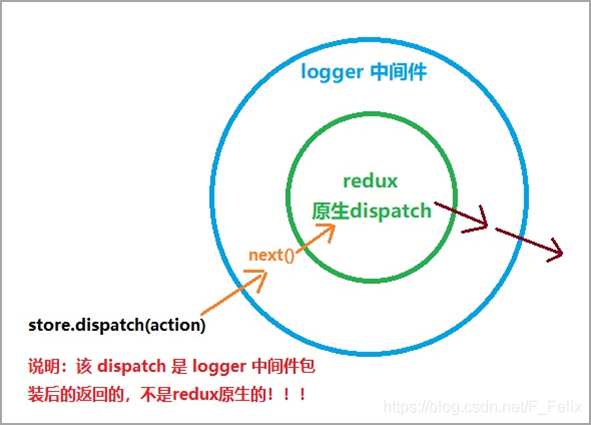 logger 中间件

redux
原生dispatch

next()

store.dispatch(action)

说明：该 dispatch 是 logger 中间件包装后的返回的，不是redux原生的！！！

https://blog.csdn.net/F_Felix